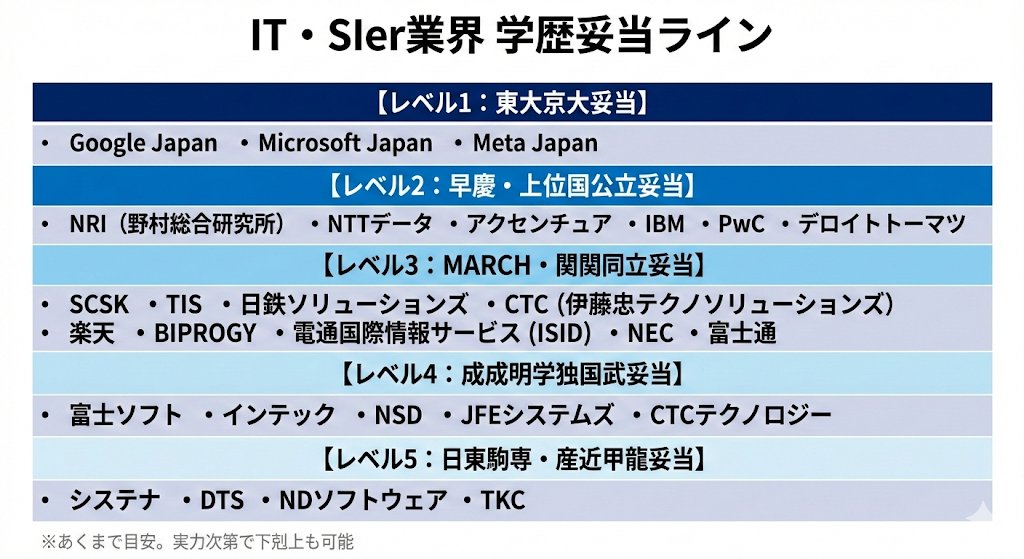 IT・SIer業界 学歴妥当ライン

【レベル1：東大京大妥当】

• Google Japan • Microsoft Japan • Meta Japan

【レベル2：早慶・上位国公立妥当】

• NRI（野村総合研究所） • NTTデータ • アクセンチュア • IBM • PwC • デロイトトーマツ

【レベル3：MARCH・関関同立妥当】

• SCSK • TIS • 日鉄ソリューションズ • CTC (伊藤忠テクノソリューションズ)
• 楽天 • BIPROGY • 電通国際情報サービス (ISID) • NEC • 富士通

【レベル4：成成明学独国武妥当】

• 富士ソフト • インテック • NSD • JFEシステムズ • CTCテクノロジー

【レベル5：日東駒専・産近甲龍妥当】

• システナ • DTS • NDソフトウェア • TKC

※あくまで目安。実力次第で下剋上も可能